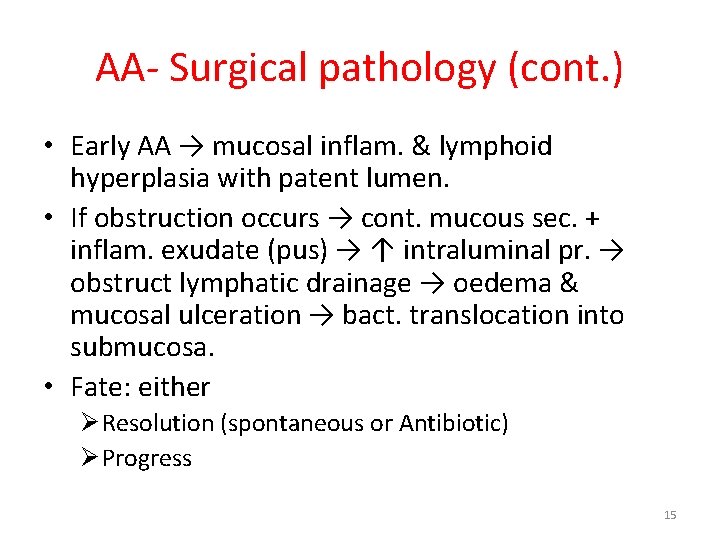 AA- Surgical pathology (cont.)

• Early AA → mucosal inflam. & lymphoid hyperplasia with patent lumen.

• If obstruction occurs → cont. mucous sec. + inflam. exudate (pus) → ↑ intraluminal pr. → obstruct lymphatic drainage → oedema & mucosal ulceration → bact. translocation into submucosa.

• Fate: either

➢ Resolution (spontaneous or Antibiotic)

➢ Progress

15